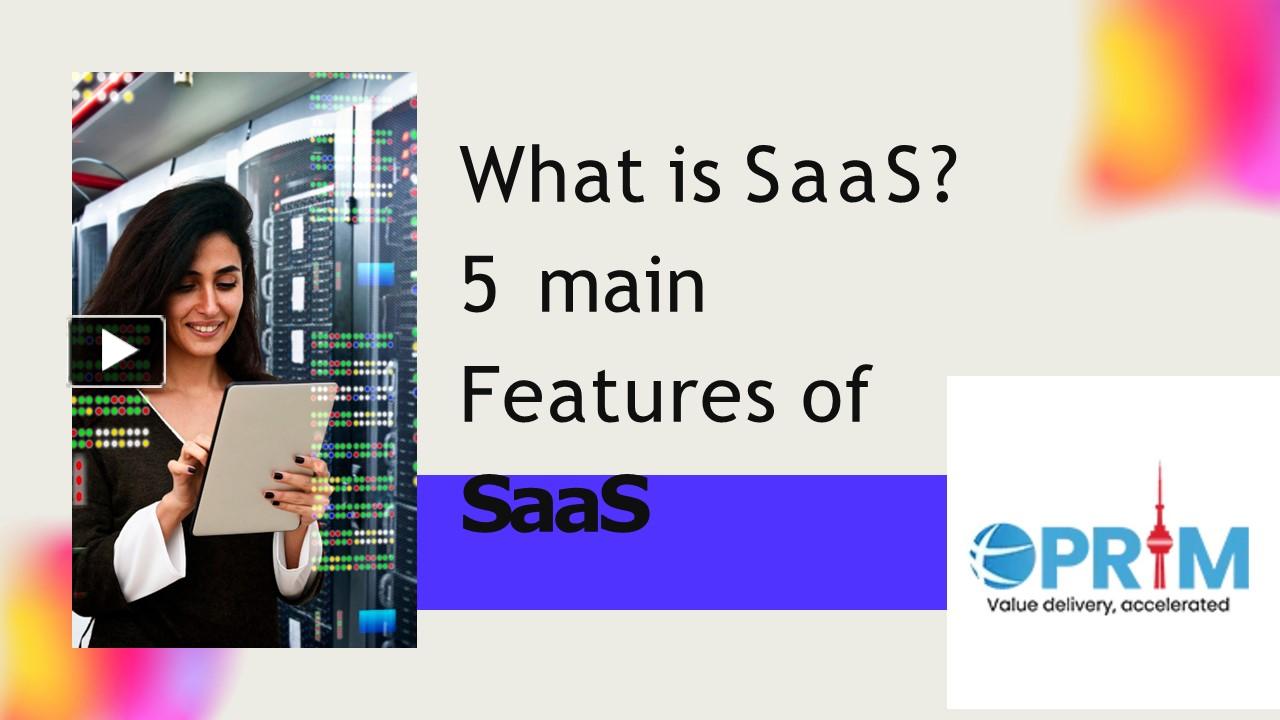 What is SaaS?
5 main
Features of
SaaS

OPRIM
Value delivery, accelerated